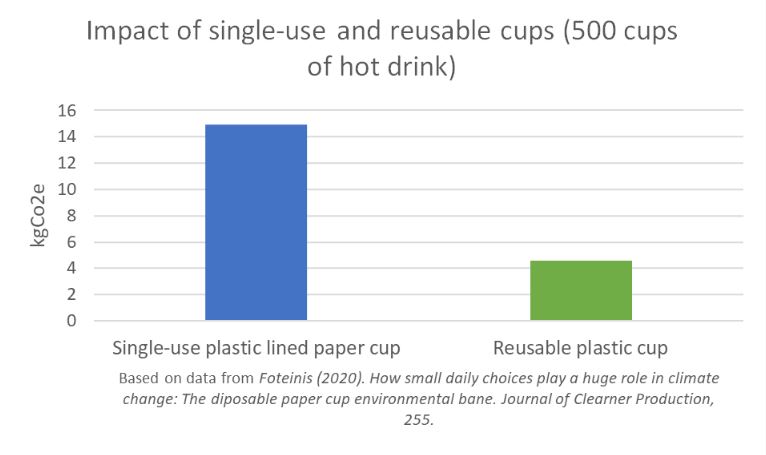 Impact of single-use and reusable cups (500 cups of hot drink)

kgCo2e

16
14
12
10
8
6
4
2
0

Single-use plastic lined paper cup

Reusable plastic cup

Based on data from Foteinis (2020). How small daily choices play a huge role in climate change: The diposable paper cup environmental bane. Journal of Clearner Production, 255.